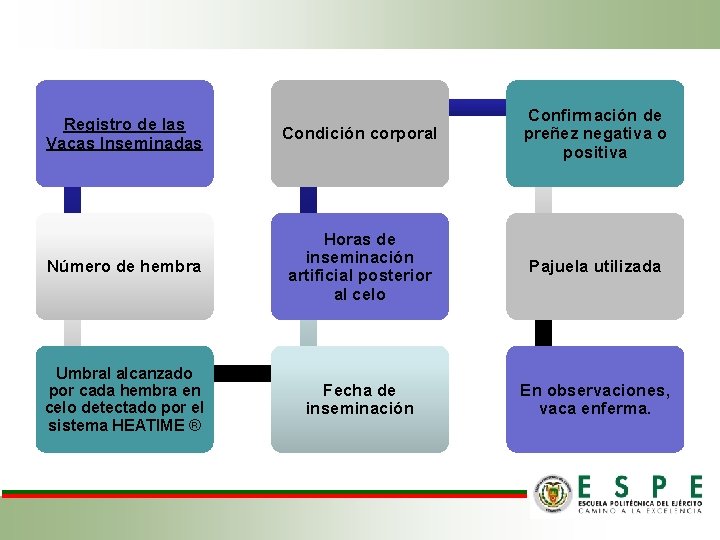 Registro de las Vacas Inseminadas

Número de hembra

Umbral alcanzado por cada hembra en celo detectado por el sistema HEATIME ®

Fecha de inseminación

Horas de inseminación artificial posterior al celo

Condición corporal

Confirmación de preñez negativa o positiva

Pajuela utilizada

En observaciones, vaca enferma.

ESPE
ESCUELA POLITÉCNICA DEL EJÉRCITO
CAMINO A LA EXCELENCIA